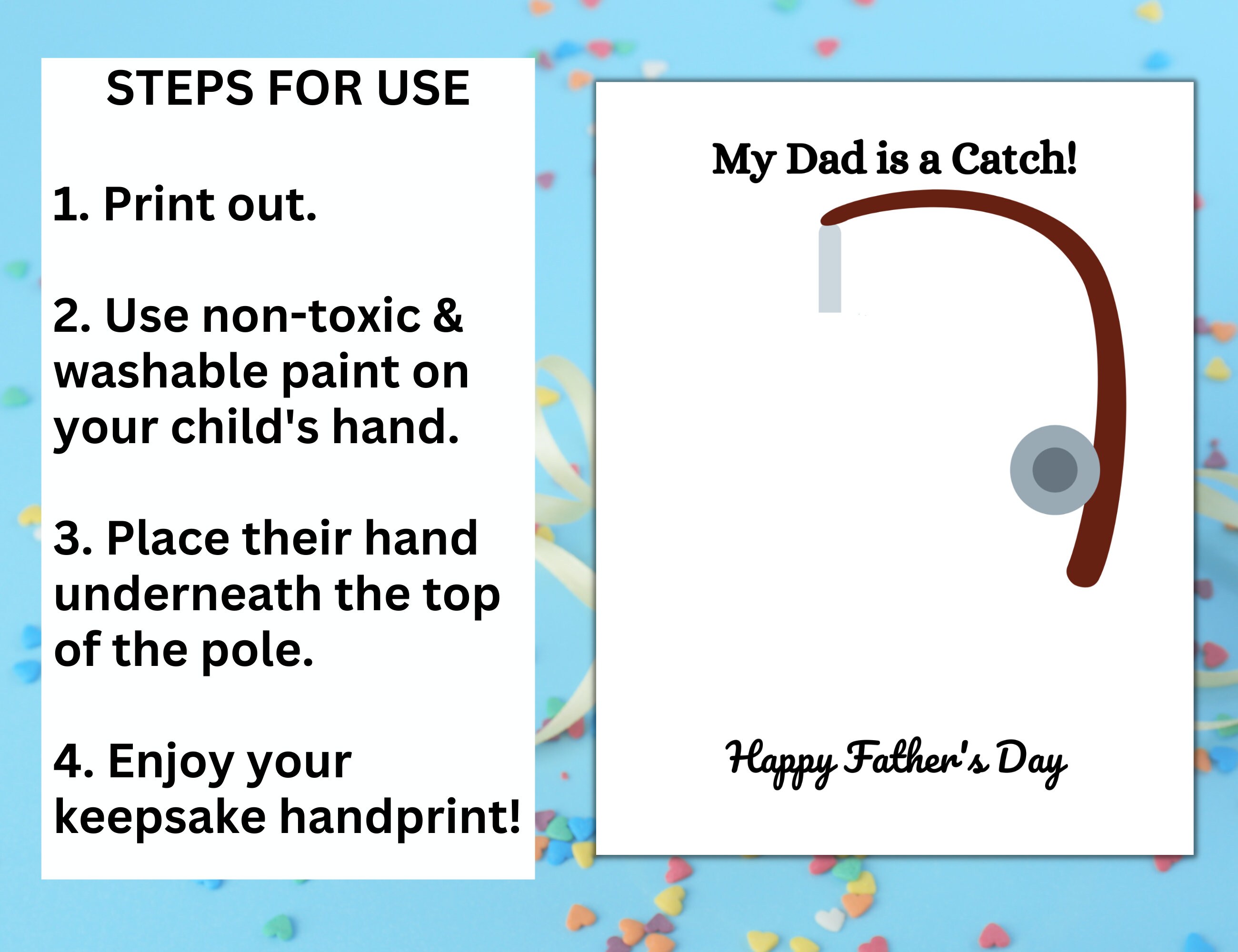 STEPS FOR USE

1. Print out.

2. Use non-toxic & washable paint on your child's hand.

3. Place their hand underneath the top of the pole.

4. Enjoy your keepsake handprint!

My Dad is a Catch!

Happy Father's Day